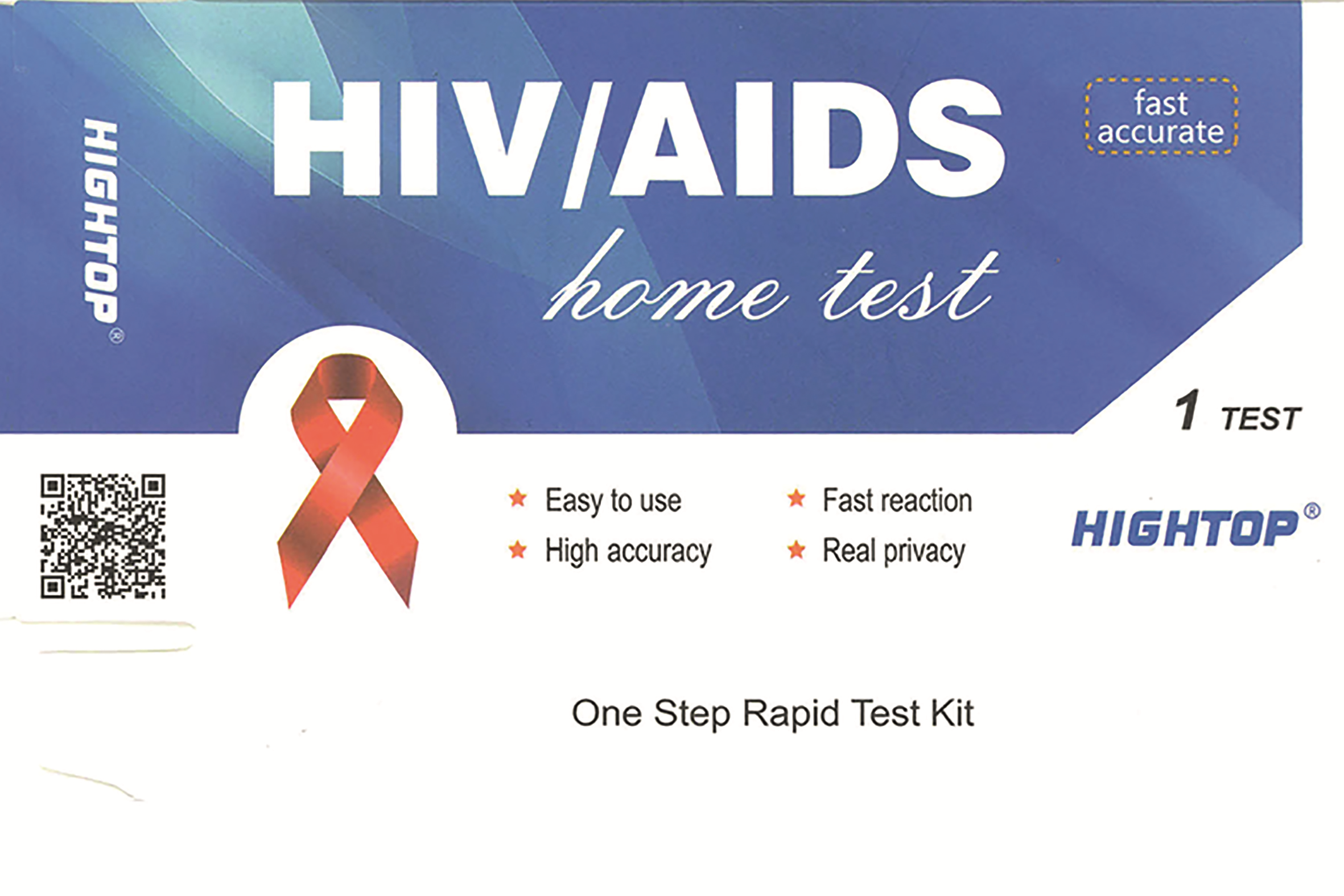 HIGHTOP®

HIV/AIDS

home test

fast
accurate

1 TEST

★ Easy to use
★ High accuracy

★ Fast reaction
★ Real privacy

HIGHTOP®

One Step Rapid Test Kit